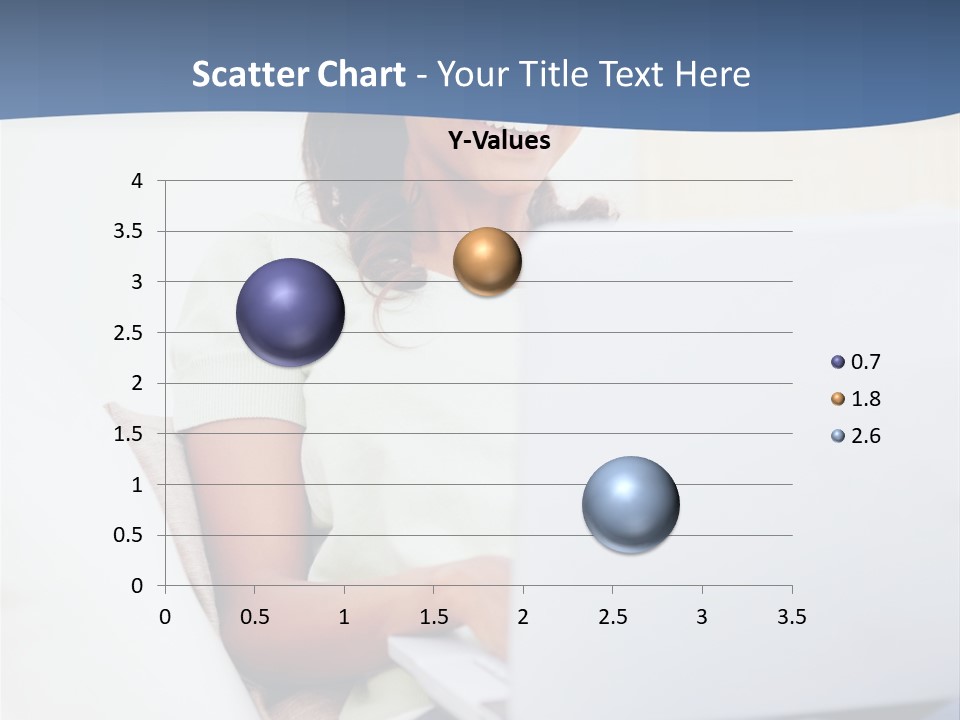 Scatter Chart - Your Title Text Here

Y-Values

4
3.5
3
2.5
2
1.5
1
0.5
0

0 0.5 1 1.5 2 2.5 3 3.5

0.7
1.8
2.6